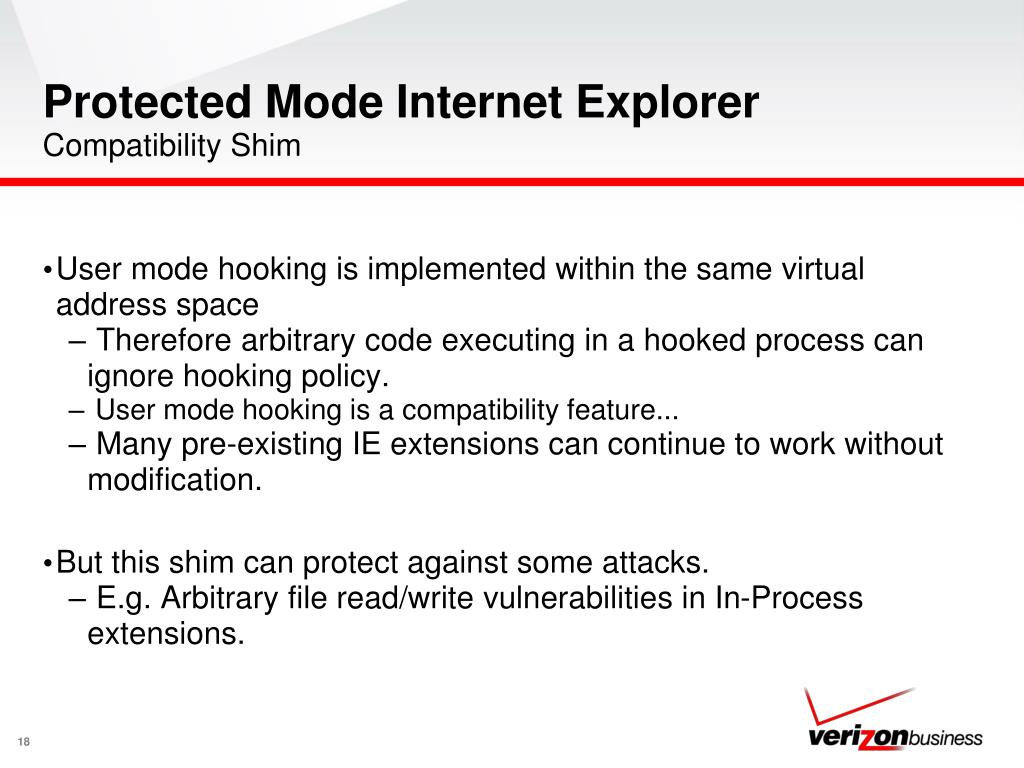 Protected Mode Internet Explorer
Compatibility Shim

• User mode hooking is implemented within the same virtual address space
– Therefore arbitrary code executing in a hooked process can ignore hooking policy.
– User mode hooking is a compatibility feature...
– Many pre-existing IE extensions can continue to work without modification.

• But this shim can protect against some attacks.
– E.g. Arbitrary file read/write vulnerabilities in In-Process extensions.

18

verizonbusiness